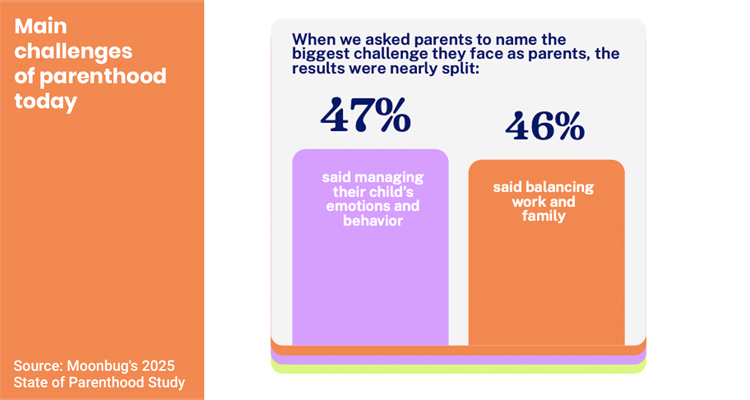 Main challenges of parenthood today

Source: Moonbug's 2025 State of Parenthood Study

When we asked parents to name the biggest challenge they face as parents, the results were nearly split:

47%

said managing their child's emotions and behavior

46%

said balancing work and family